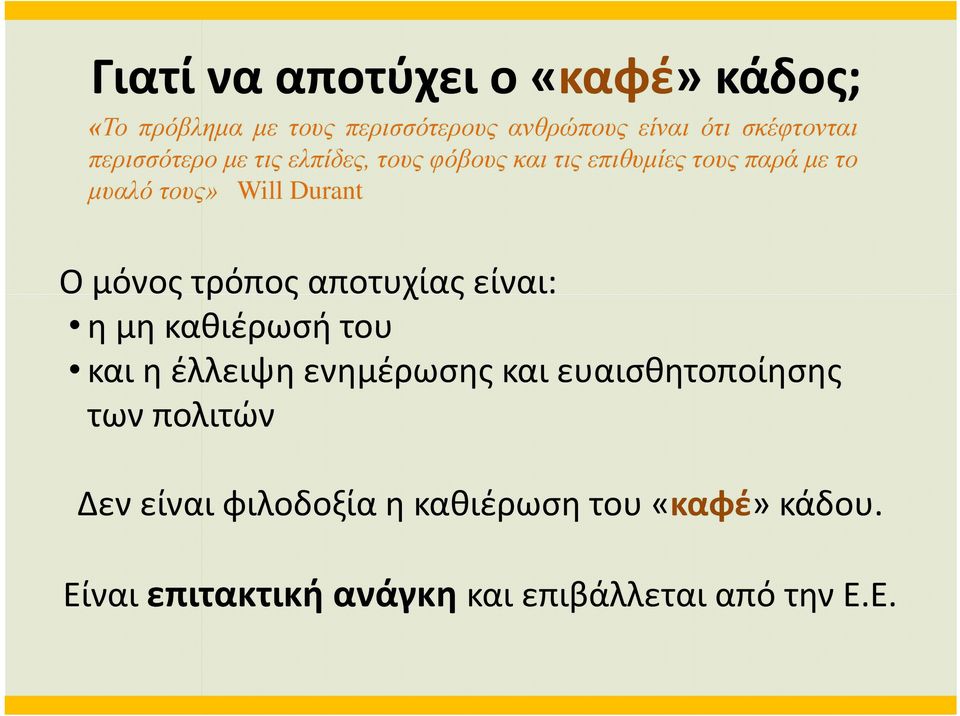 Γιατί να αποτύχει ο «καφέ» κάδος;

«Το πρόβλημα με τους περισσότερους ανθρώπους είναι ότι σκέφτονται περισσότερο με τις ελπίδες, τους φόβους και τις επιθυμίες τους παρά με το μυαλό τους» Will Durant

Ο μόνος τρόπος αποτυχίας είναι:
• η μη καθιέρωσή του
• και η έλλειψη ενημέρωσης και ευαισθητοποίησης των πολιτών

Δεν είναι φιλοδοξία η καθιέρωση του «καφέ» κάδου.

Είναι επιτακτική ανάγκη και επιβάλλεται από την Ε.Ε.